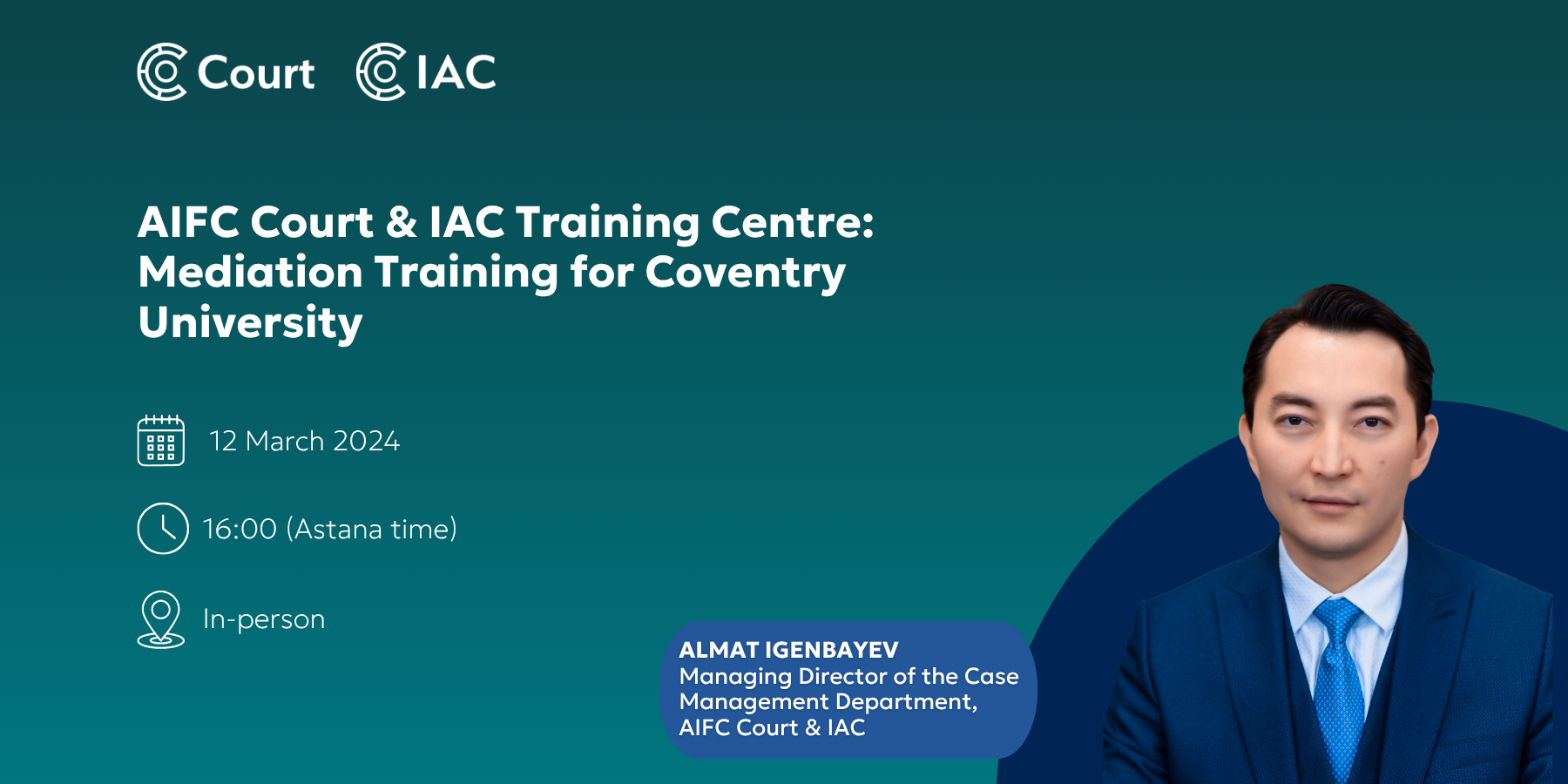 Court IAC

AIFC Court & IAC Training Centre: Mediation Training for Coventry University

12 March 2024

16:00 (Astana time)

In-person

ALMAT IGENBAYEV
Managing Director of the Case Management Department, AIFC Court & IAC